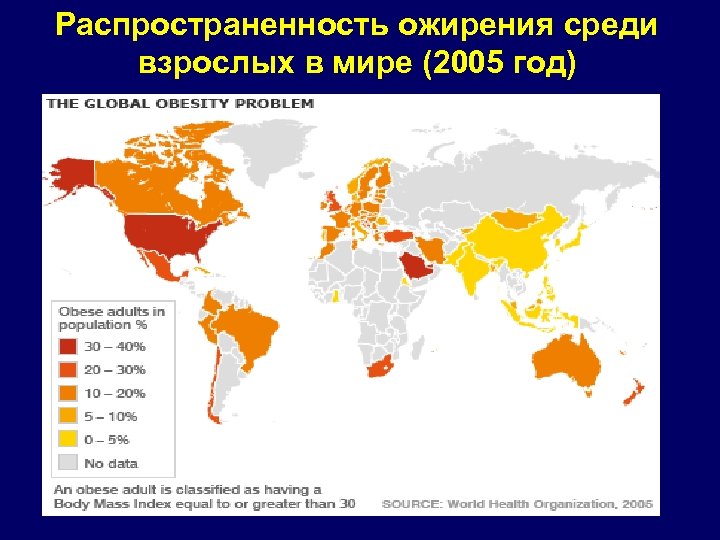 Распространенность ожирения среди взрослых в мире (2005 год)

THE GLOBAL OBESITY PROBLEM

Obese adults in population %
30 – 40%
20 – 30%
10 – 20%
5 – 10%
0 – 5%
No data

An obese adult is classified as having a Body Mass Index equal to or greater than 30

SOURCE: World Health Organization, 2005